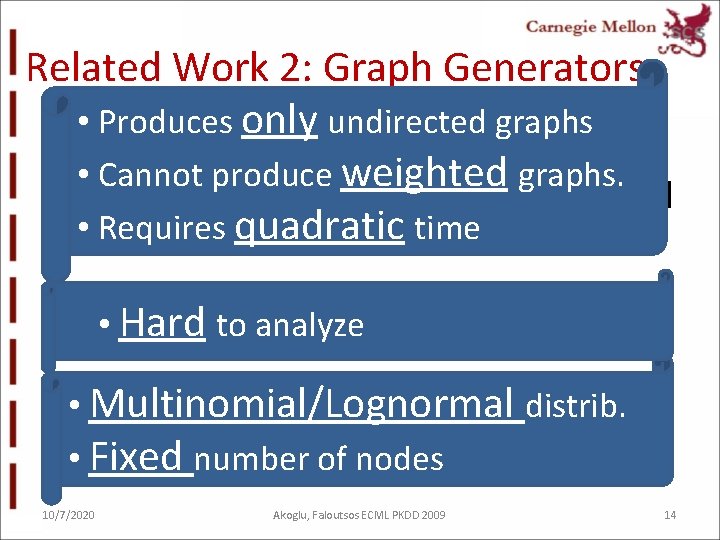 Carnegie Mellon SCS

Related Work 2: Graph Generators

• Produces only undirected graphs
• Cannot produce weighted graphs.
• Requires quadratic time

• Hard to analyze

• Multinomial/Lognormal distrib.
• Fixed number of nodes

10/7/2020 Akoglu, Faloutsos ECML PKDD 2009 14